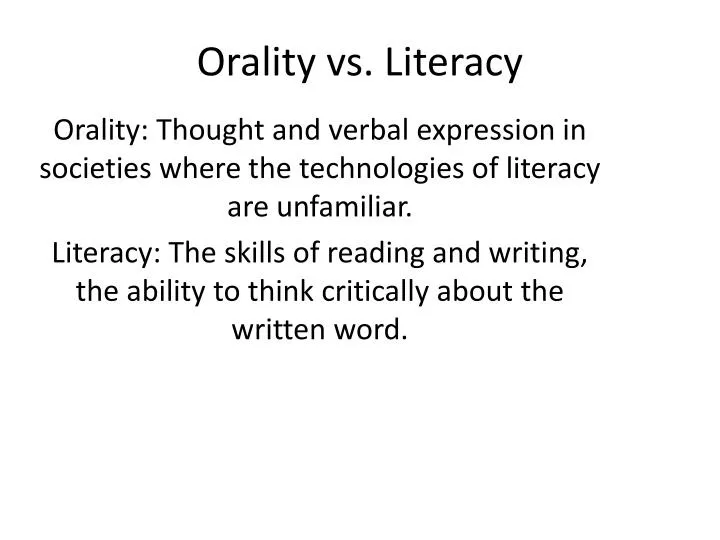 Orality vs. Literacy

Orality: Thought and verbal expression in societies where the technologies of literacy are unfamiliar.

Literacy: The skills of reading and writing, the ability to think critically about the written word.